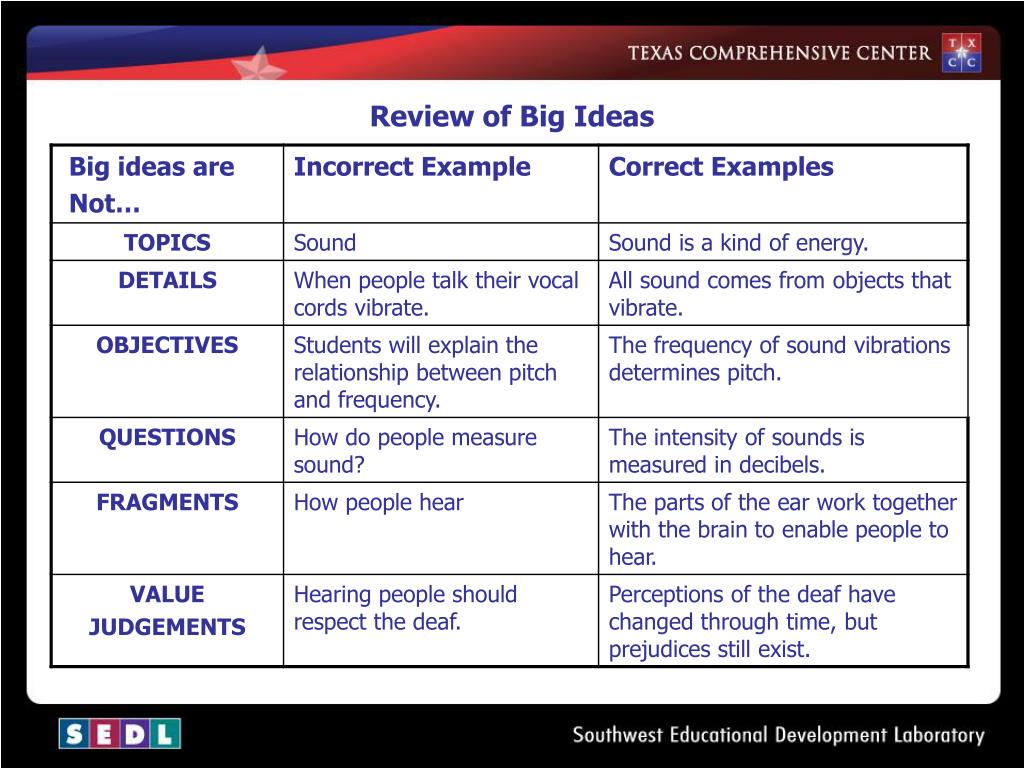 TEXAS COMPREHENSIVE CENTER

T X
C C

Review of Big Ideas

| Big ideas are Not… | Incorrect Example | Correct Examples |
|---|---|---|
| TOPICS | Sound | Sound is a kind of energy. |
| DETAILS | When people talk their vocal cords vibrate. | All sound comes from objects that vibrate. |
| OBJECTIVES | Students will explain the relationship between pitch and frequency. | The frequency of sound vibrations determines pitch. |
| QUESTIONS | How do people measure sound? | The intensity of sounds is measured in decibels. |
| FRAGMENTS | How people hear | The parts of the ear work together with the brain to enable people to hear. |
| VALUE JUDGEMENTS | Hearing people should respect the deaf. | Perceptions of the deaf have changed through time, but prejudices still exist. |

SEDL

Southwest Educational Development Laboratory